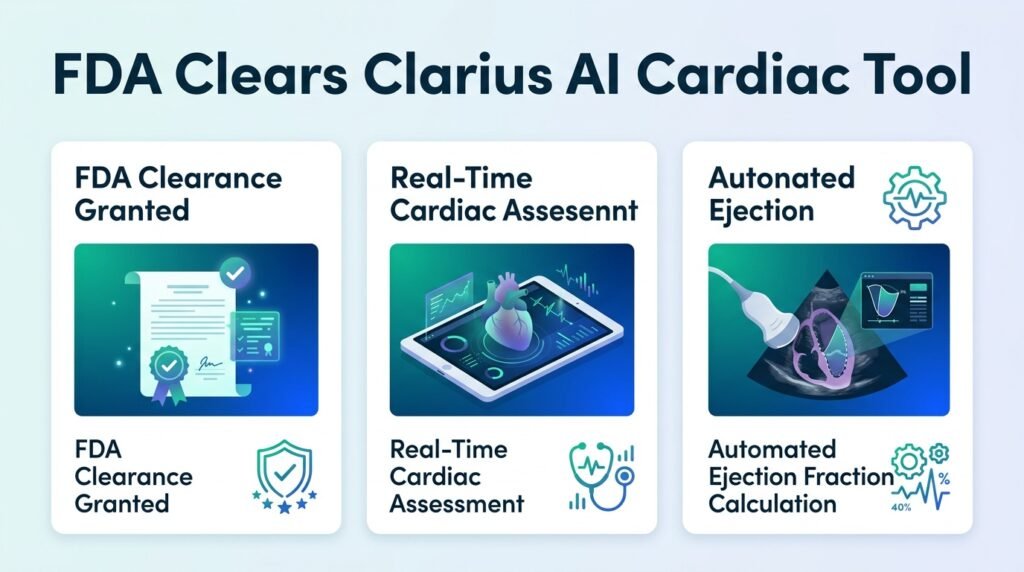 FDA Clears Clarius AI Cardiac Tool

FDA Clearance Granted

FDA Clearance Granted

Real-Time Cardiac Assesennt

Real-Time Cardiac Assessment

Autonated Ejection

Automated Ejection Fraction Calculation

%

40%